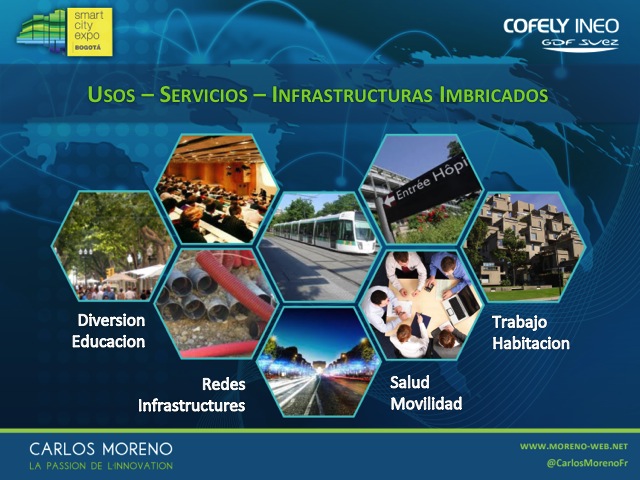 smart city expo BOGOTÁ

COFELY INEO
GDF SUEZ

USOS – SERVICIOS – INFRASTRUCTURAS IMBRICADOS

Entrée Hôpi

Diversion
Educacion

Redes
Infrastructures

Salud
Movilidad

Trabajo
Habitacion

CARLOS MORENO
LA PASSION DE L'INNOVATION

WWW.MORENO-WEB.NET
@CarlosMorenoFr